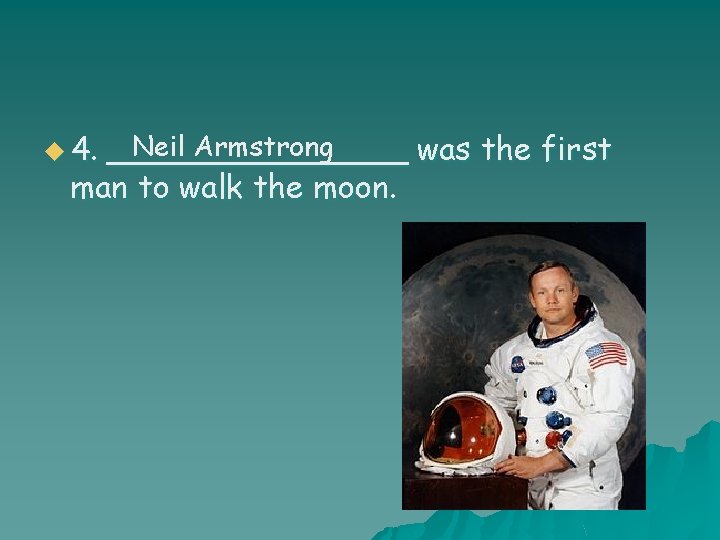 4. Neil Armstrong was the first man to walk the moon.